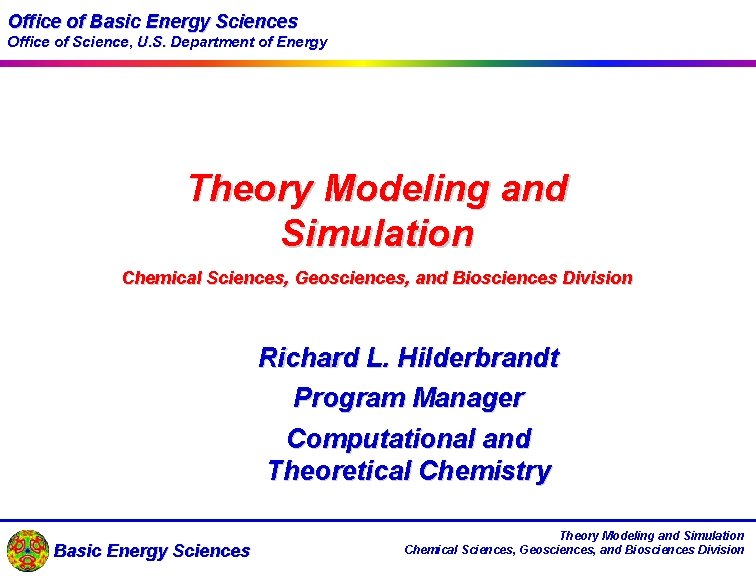 Office of Basic Energy Sciences
Office of Science, U.S. Department of Energy

Theory Modeling and Simulation

Chemical Sciences, Geosciences, and Biosciences Division

Richard L. Hilderbrandt

Program Manager

Computational and Theoretical Chemistry

Basic Energy Sciences

Theory Modeling and Simulation
Chemical Sciences, Geosciences, and Biosciences Division